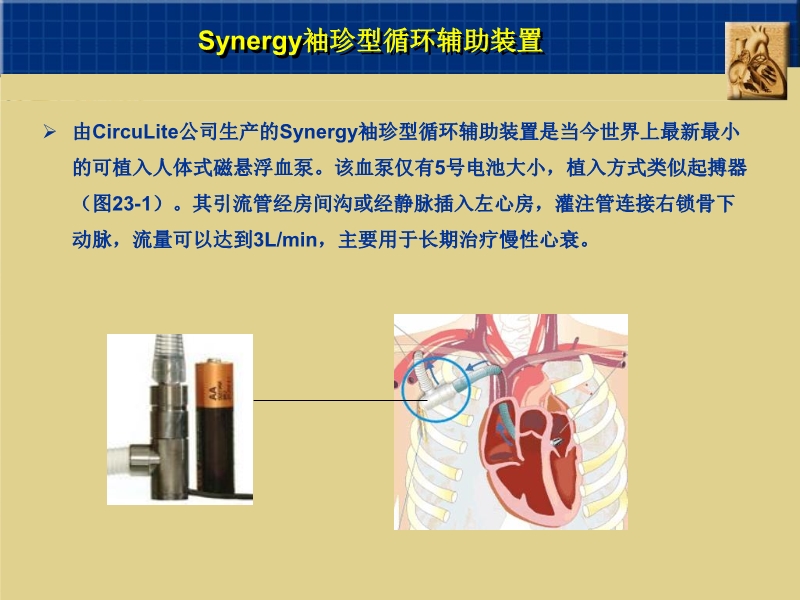 Synergy袖珍型循环辅助装置

➢ 由CircuLite公司生产的Synergy袖珍型循环辅助装置是当今世界上最新最小的可植入人体式磁悬浮血泵。该血泵仅有5号电池大小，植入方式类似起搏器（图23-1）。其引流管经房间沟或经静脉插入左心房，灌注管连接右锁骨下动脉，流量可以达到3L/min，主要用于长期治疗慢性心衰。

AA